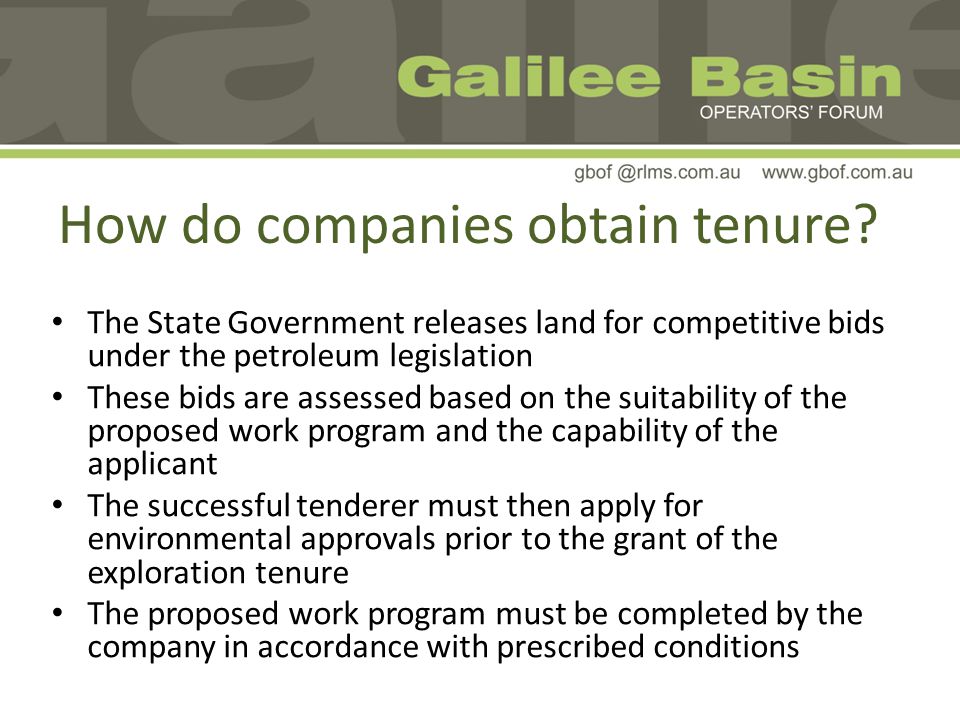 Galilee Basin
OPERATORS' FORUM

gbof @rlms.com.au www.gbof.com.au

How do companies obtain tenure?

• The State Government releases land for competitive bids under the petroleum legislation
• These bids are assessed based on the suitability of the proposed work program and the capability of the applicant
• The successful tenderer must then apply for environmental approvals prior to the grant of the exploration tenure
• The proposed work program must be completed by the company in accordance with prescribed conditions